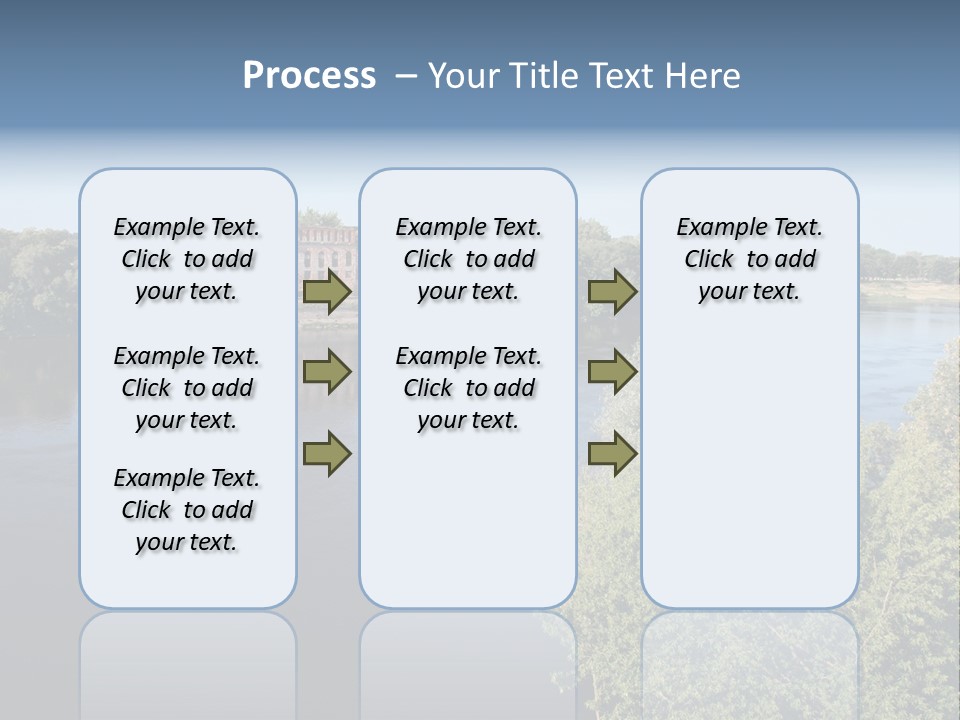 Process – Your Title Text Here

Example Text. Click to add your text.

Example Text. Click to add your text.

Example Text. Click to add your text.

Example Text. Click to add your text.

Example Text. Click to add your text.

Example Text. Click to add your text.